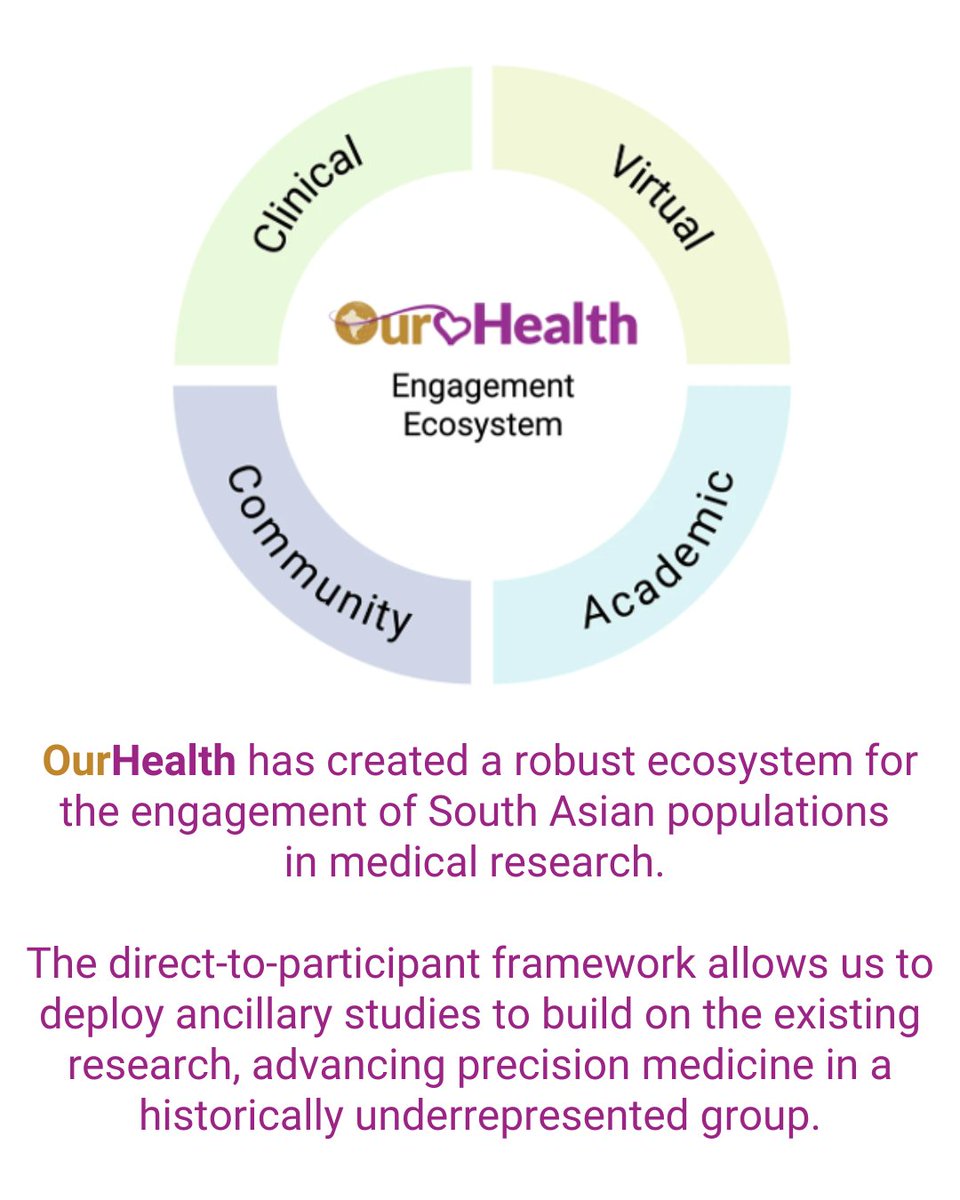 Clinical

Virtual

OurHealth
Engagement Ecosystem

Community

Academic

OurHealth has created a robust ecosystem for the engagement of South Asian populations in medical research.

The direct-to-participant framework allows us to deploy ancillary studies to build on the existing research, advancing precision medicine in a historically underrepresented group.